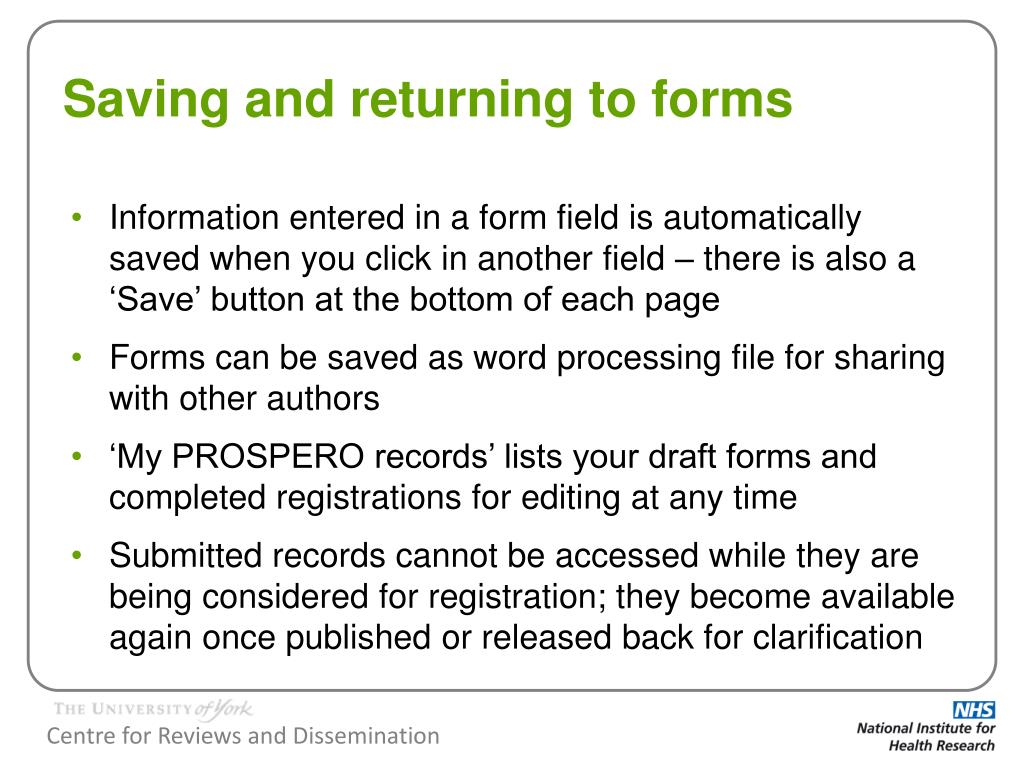 Saving and returning to forms

• Information entered in a form field is automatically saved when you click in another field – there is also a ‘Save’ button at the bottom of each page

• Forms can be saved as word processing file for sharing with other authors

• ‘My PROSPERO records’ lists your draft forms and completed registrations for editing at any time

• Submitted records cannot be accessed while they are being considered for registration; they become available again once published or released back for clarification

THE UNIVERSITY of York
Centre for Reviews and Dissemination

NHS
National Institute for Health Research